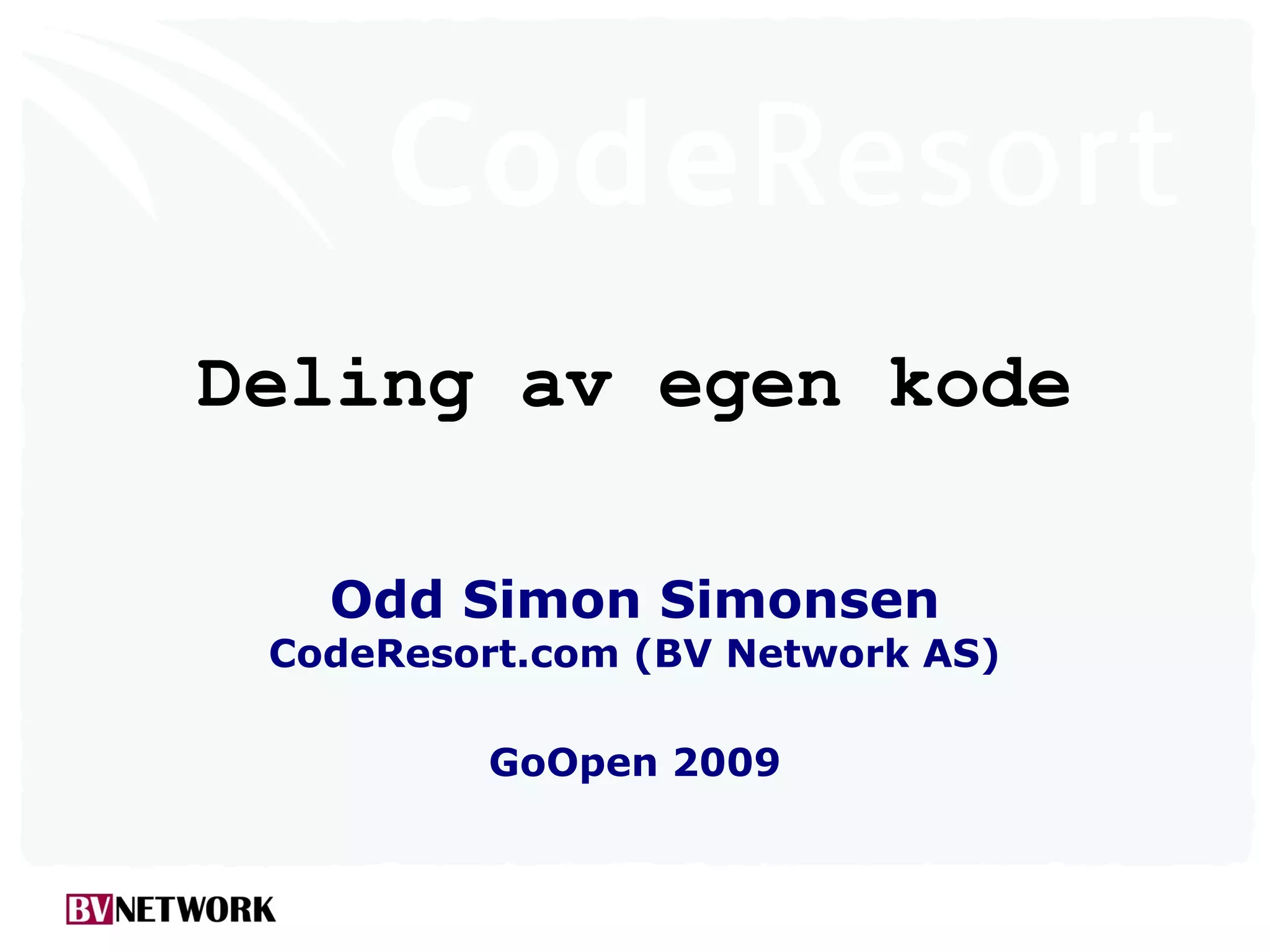 CodeResort

Deling av egen kode

Odd Simon Simonsen
CodeResort.com (BV Network AS)

GoOpen 2009

BVNETWORK